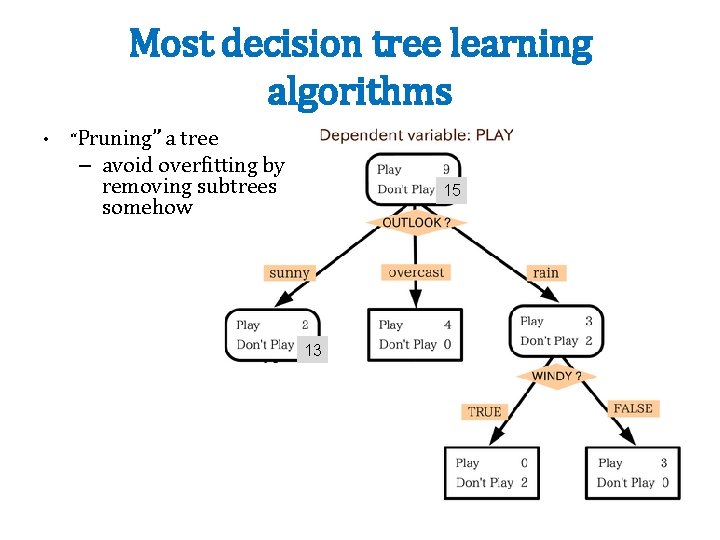 Most decision tree learning algorithms

• "Pruning" a tree
– avoid overfitting by removing subtrees somehow

Dependent variable: PLAY

Play 9
Don't Play 15

OUTLOOK ?

sunny

overcast

rain

Play 2
Don't Play 13

Play 4
Don't Play 0

Play 3
Don't Play 2

WINDY ?

TRUE

FALSE

Play 0
Don't Play 2

Play 3
Don't Play 0